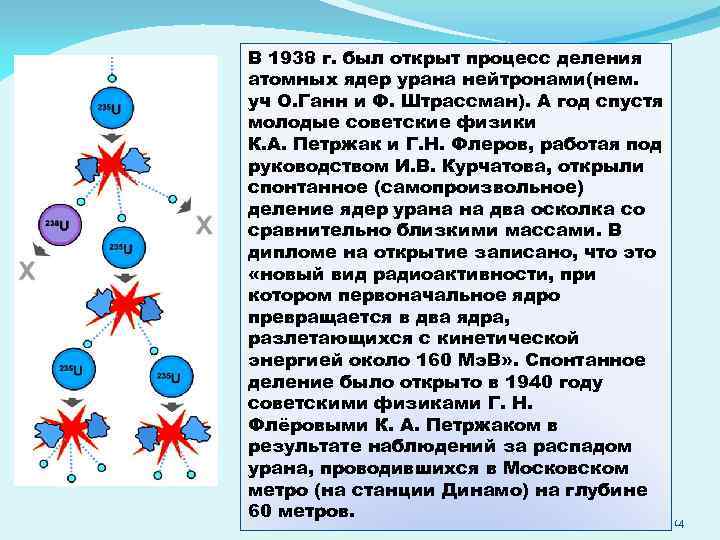 $^{235}U$

$^{238}U$

X

$^{235}U$

X

$^{235}U$

$^{235}U$

В 1938 г. был открыт процесс деления атомных ядер урана нейтронами(нем. уч О.Ганн и Ф. Штрассман). А год спустя молодые советские физики К.А. Петржак и Г.Н. Флеров, работая под руководством И.В. Курчатова, открыли спонтанное (самопроизвольное) деление ядер урана на два осколка со сравнительно близкими массами. В дипломе на открытие записано, что это «новый вид радиоактивности, при котором первоначальное ядро превращается в два ядра, разлетающихся с кинетической энергией около 160 МэВ». Спонтанное деление было открыто в 1940 году советскими физиками Г. Н. Флёровыми К. А. Петржаком в результате наблюдений за распадом урана, проводившихся в Московском метро (на станции Динамо) на глубине 60 метров.

14